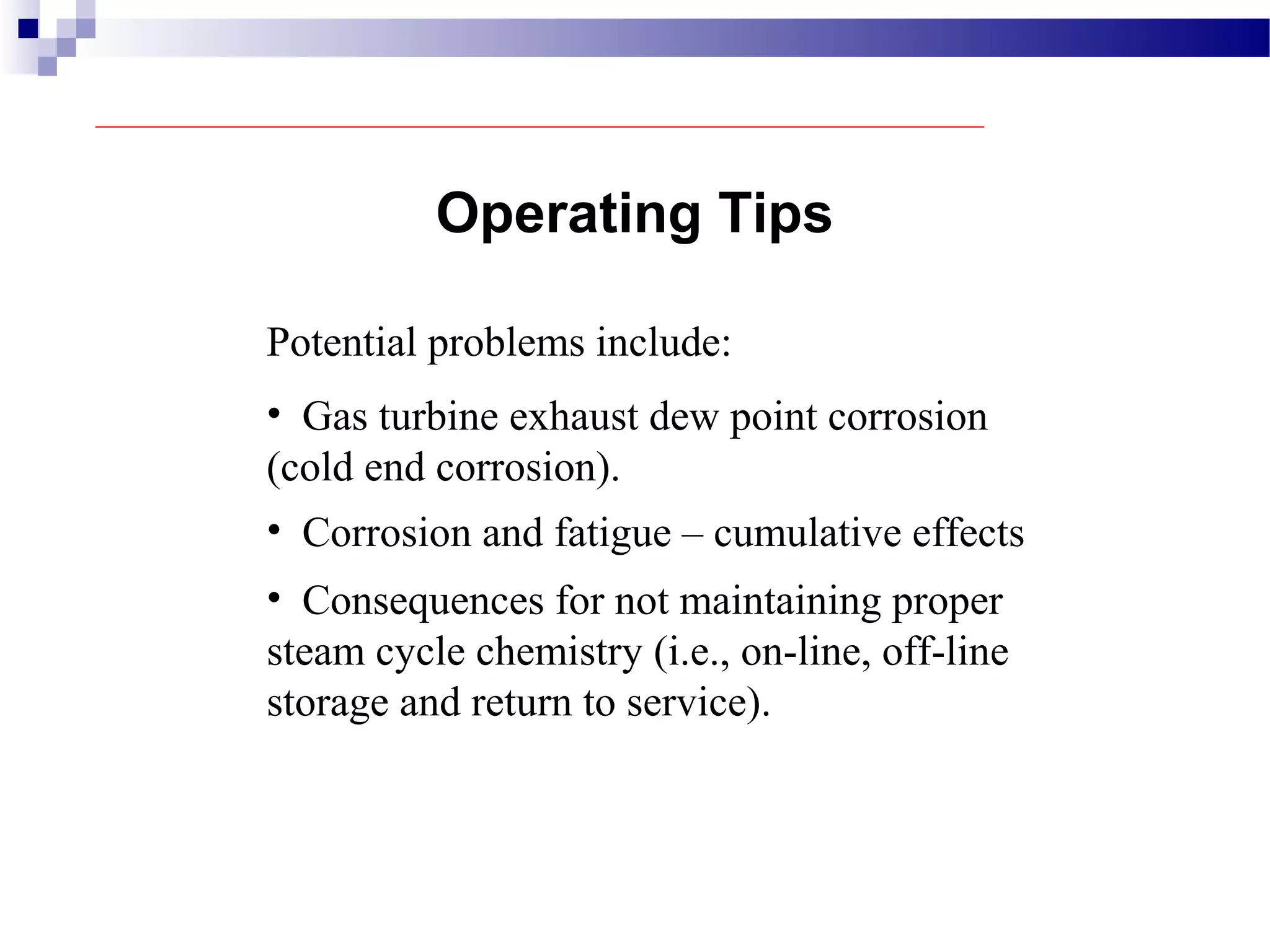 Operating Tips

Potential problems include:

• Gas turbine exhaust dew point corrosion (cold end corrosion).

• Corrosion and fatigue – cumulative effects

• Consequences for not maintaining proper steam cycle chemistry (i.e., on-line, off-line storage and return to service).